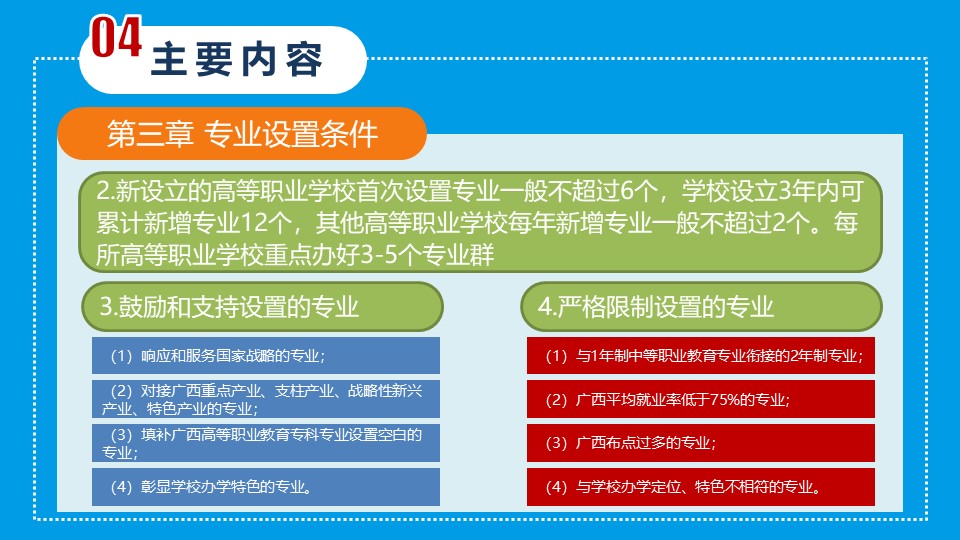 04 主要内容

第三章 专业设置条件

2.新设立的高等职业学校首次设置专业一般不超过6个，学校设立3年内可累计新增专业12个，其他高等职业学校每年新增专业一般不超过2个。每所高等职业学校重点办好3-5个专业群

3.鼓励和支持设置的专业

（1）响应和服务国家战略的专业；

（2）对接广西重点产业、支柱产业、战略性新兴产业、特色产业的专业；

（3）填补广西高等职业教育专科专业设置空白的专业；

（4）彰显学校办学特色的专业。

4.严格限制设置的专业

（1）与1年制中等职业教育专业衔接的2年制专业；

（2）广西平均就业率低于75%的专业；

（3）广西布点过多的专业；

（4）与学校办学定位、特色不相符的专业。